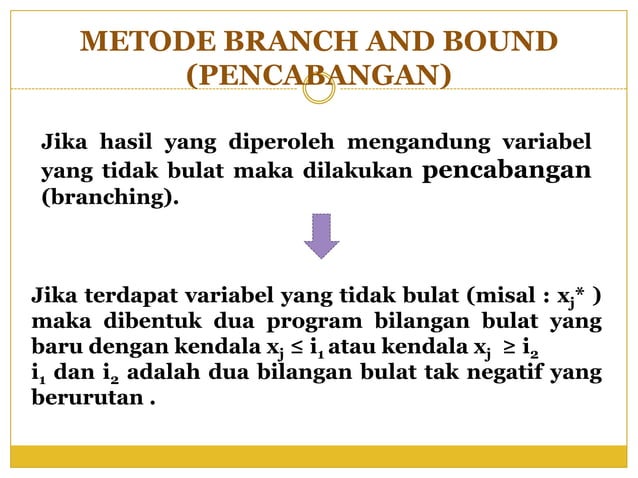 METODE BRANCH AND BOUND (PENCABANGAN)

Jika hasil yang diperoleh mengandung variabel yang tidak bulat maka dilakukan pencabangan (branching).

Jika terdapat variabel yang tidak bulat (misal : $x_j^*$ ) maka dibentuk dua program bilangan bulat yang baru dengan kendala $x_j \leq i_1$ atau kendala $x_j \geq i_2$
$i_1$ dan $i_2$ adalah dua bilangan bulat tak negatif yang berurutan .